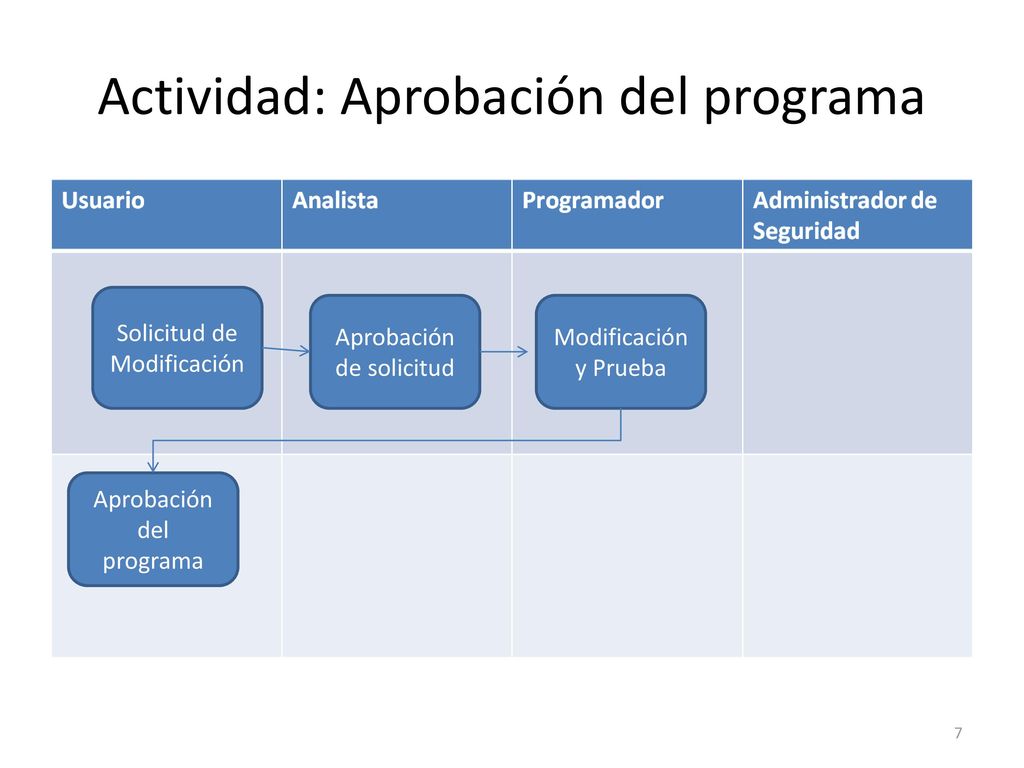 Actividad: Aprobación del programa

| Usuario | Analista | Programador | Administrador de Seguridad |
|---|---|---|---|
| Solicitud de Modificación | Aprobación de solicitud | Modificación y Prueba | |
| Aprobación del programa | | | |

7